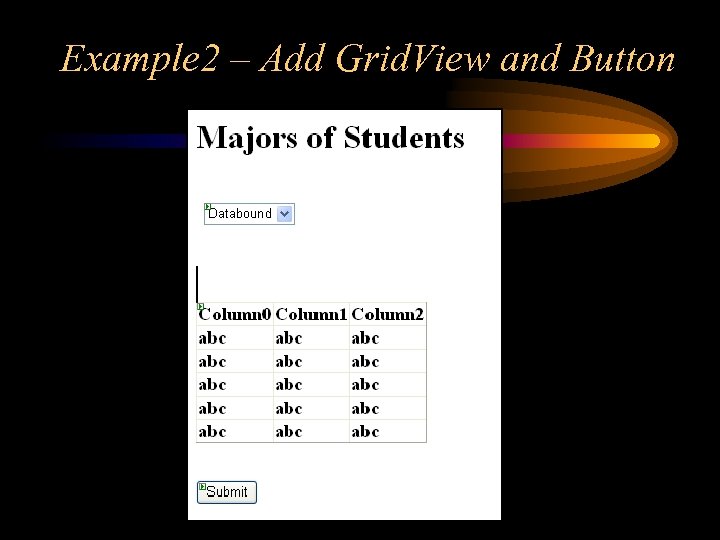 Example2 – Add GridView and Button

Majors of Students

Databound

| Column0 | Column1 | Column2 |
|---|---|---|
| abc | abc | abc |
| abc | abc | abc |
| abc | abc | abc |
| abc | abc | abc |
| abc | abc | abc |

Submit